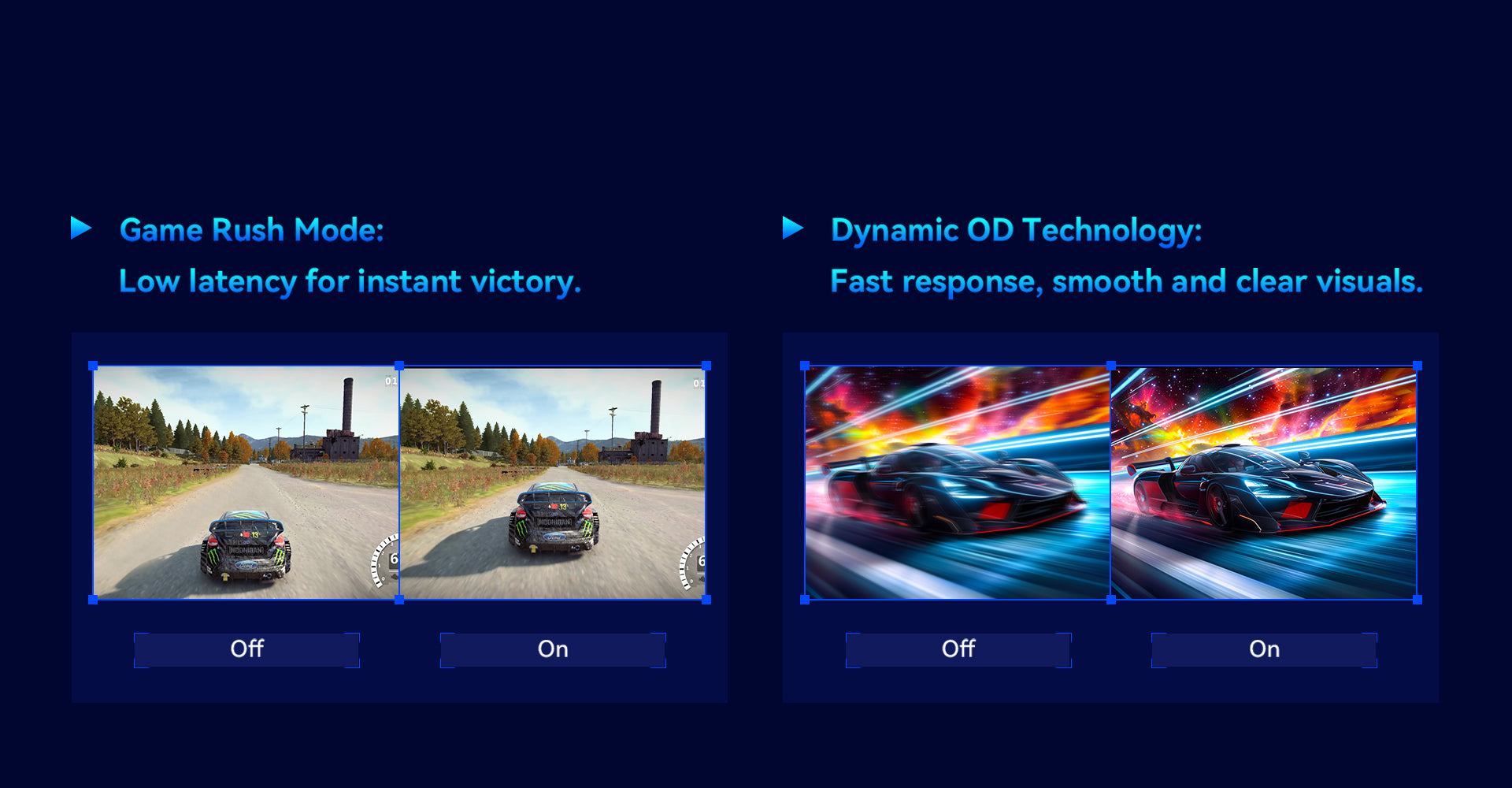 Game Rush Mode:
Low latency for instant victory.

Off

On

Dynamic OD Technology:
Fast response, smooth and clear visuals.

Off

On